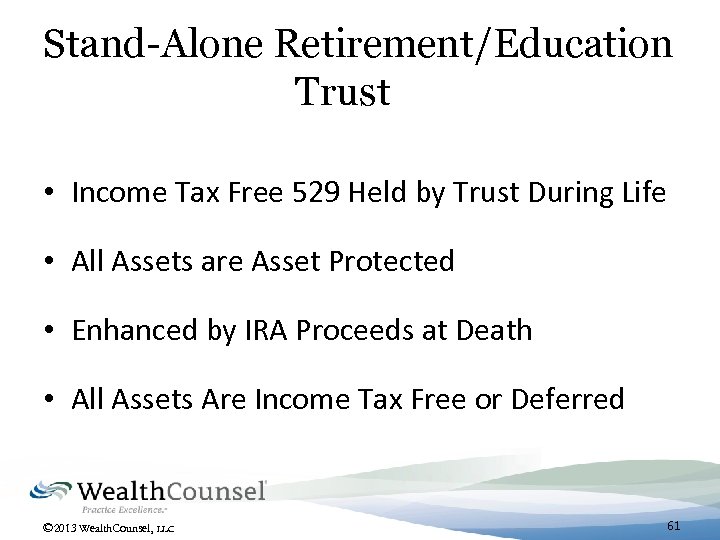 Stand-Alone Retirement/Education Trust

• Income Tax Free 529 Held by Trust During Life

• All Assets are Asset Protected

• Enhanced by IRA Proceeds at Death

• All Assets Are Income Tax Free or Deferred

WealthCounsel
Practice Excellence.

©2013 WealthCounsel, LLC

61